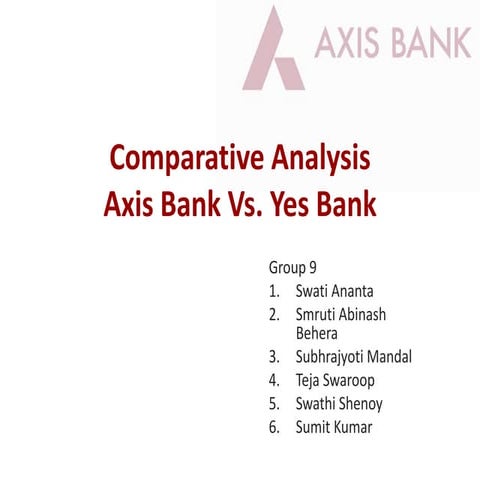 AXIS BANK

Comparative Analysis
Axis Bank Vs. Yes Bank

Group 9
1. Swati Ananta
2. Smruti Abinash Behera
3. Subhrajyoti Mandal
4. Teja Swaroop
5. Swathi Shenoy
6. Sumit Kumar